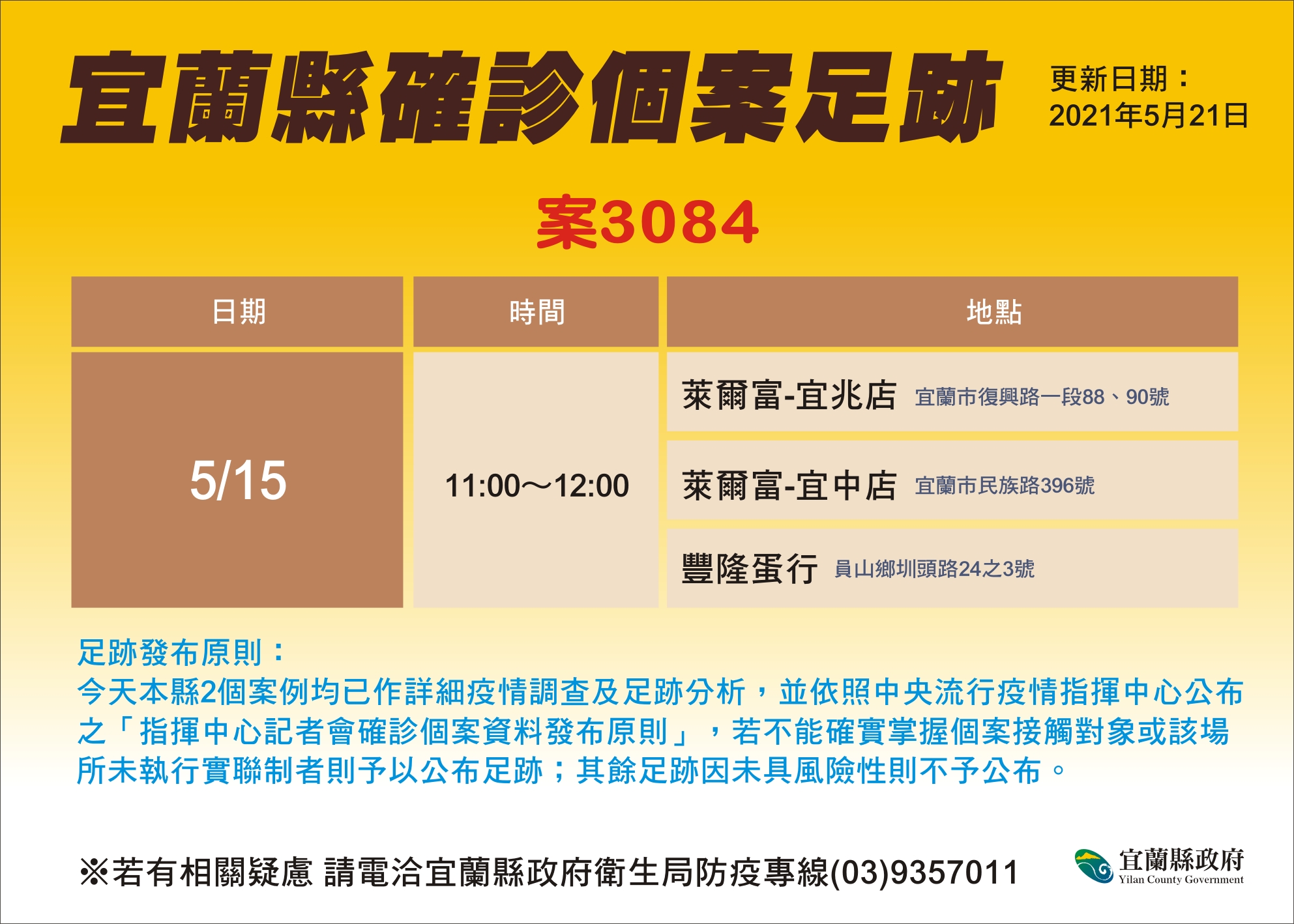 宜蘭縣確診個案足跡

更新日期：
2021年5月21日

案3084

| 日期 | 時間 | 地點 |
|---|---|---|
| 5/15 | 11:00～12:00 | 萊爾富-宜兆店 宜蘭市復興路一段88、90號 |
| | | 萊爾富-宜中店 宜蘭市民族路396號 |
| | | 豐隆蛋行 員山鄉圳頭路24之3號 |

足跡發布原則：
今天本縣2個案例均已作詳細疫情調查及足跡分析，並依照中央流行疫情指揮中心公布之「指揮中心記者會確診個案資料發布原則」，若不能確實掌握個案接觸對象或該場所未執行實聯制者則予以公布足跡；其餘足跡因未具風險性則不予公布。

※若有相關疑慮 請電洽宜蘭縣政府衛生局防疫專線(03)9357011

宜蘭縣政府
Yilan County Government